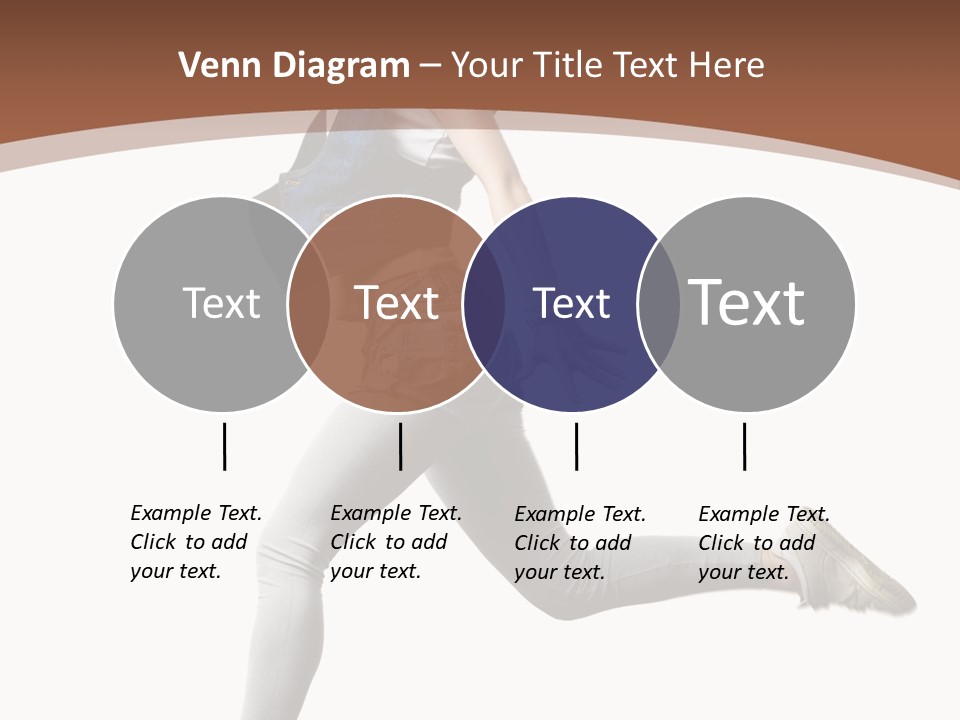 Venn Diagram – Your Title Text Here

Text

Text

Text

Text

Example Text. Click to add your text.

Example Text. Click to add your text.

Example Text. Click to add your text.

Example Text. Click to add your text.